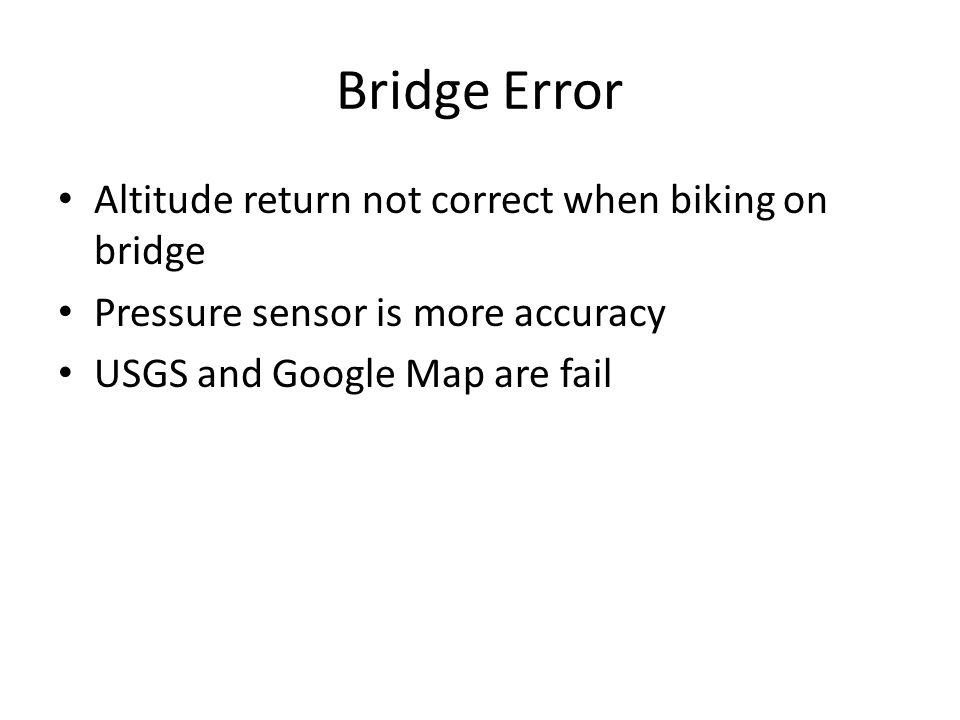 Bridge Error

• Altitude return not correct when biking on bridge
• Pressure sensor is more accuracy
• USGS and Google Map are fail